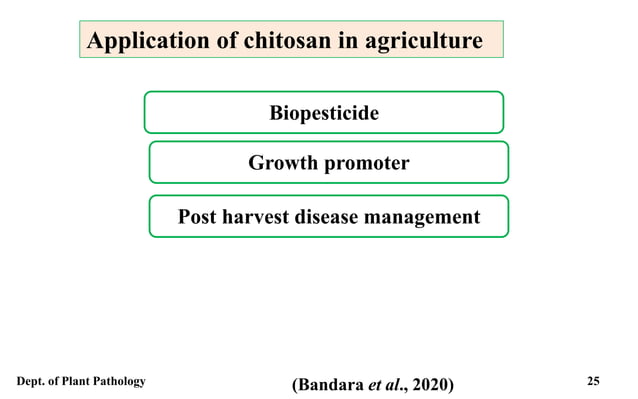 Application of chitosan in agriculture

Biopesticide

Growth promoter

Post harvest disease management

Dept. of Plant Pathology

(Bandara et al., 2020)

25